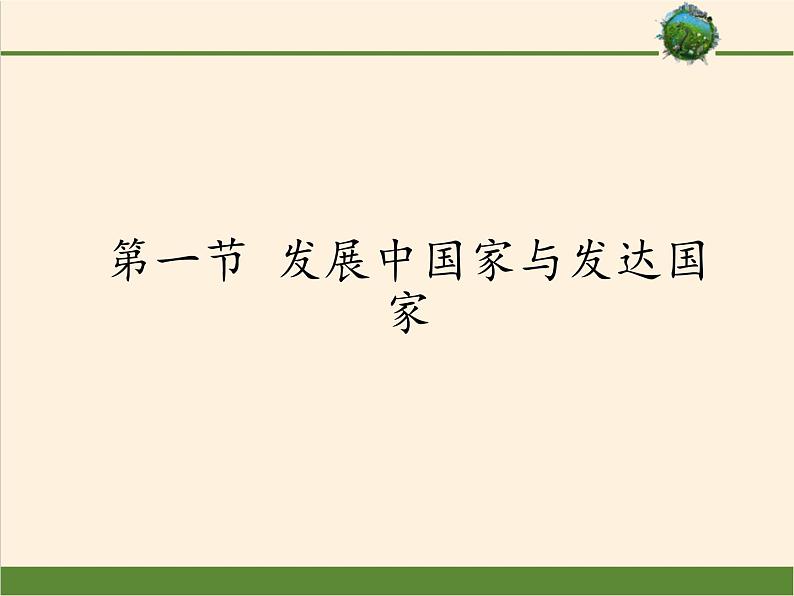 第一节 发展中国家与发达国家